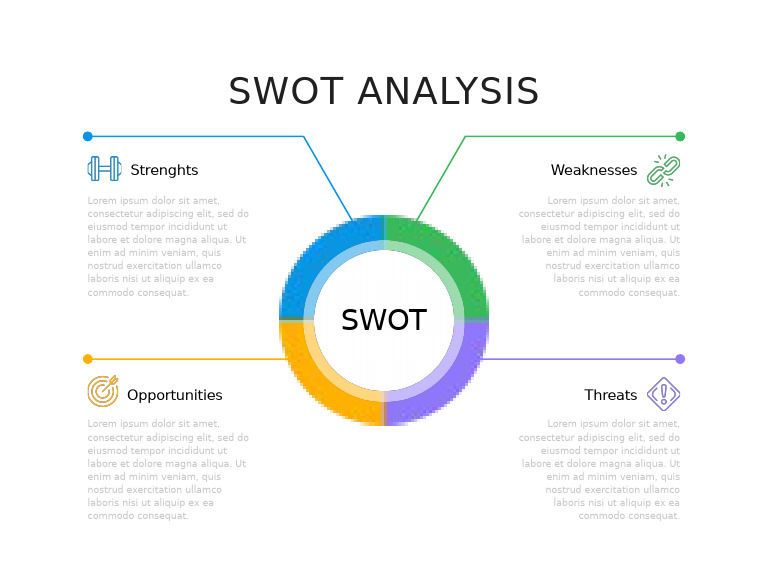 SWOT ANALYSIS

Strenghts

Lorem ipsum dolor sit amet, consectetur adipiscing elit, sed do eiusmod tempor incididunt ut labore et dolore magna aliqua. Ut enim ad minim veniam, quis nostrud exercitation ullamco laboris nisi ut aliquip ex ea commodo consequat.

Weaknesses

Lorem ipsum dolor sit amet, consectetur adipiscing elit, sed do eiusmod tempor incididunt ut labore et dolore magna aliqua. Ut enim ad minim veniam, quis nostrud exercitation ullamco laboris nisi ut aliquip ex ea commodo consequat.

SWOT

Opportunities

Lorem ipsum dolor sit amet, consectetur adipiscing elit, sed do eiusmod tempor incididunt ut labore et dolore magna aliqua. Ut enim ad minim veniam, quis nostrud exercitation ullamco laboris nisi ut aliquip ex ea commodo consequat.

Threats

Lorem ipsum dolor sit amet, consectetur adipiscing elit, sed do eiusmod tempor incididunt ut labore et dolore magna aliqua. Ut enim ad minim veniam, quis nostrud exercitation ullamco laboris nisi ut aliquip ex ea commodo consequat.